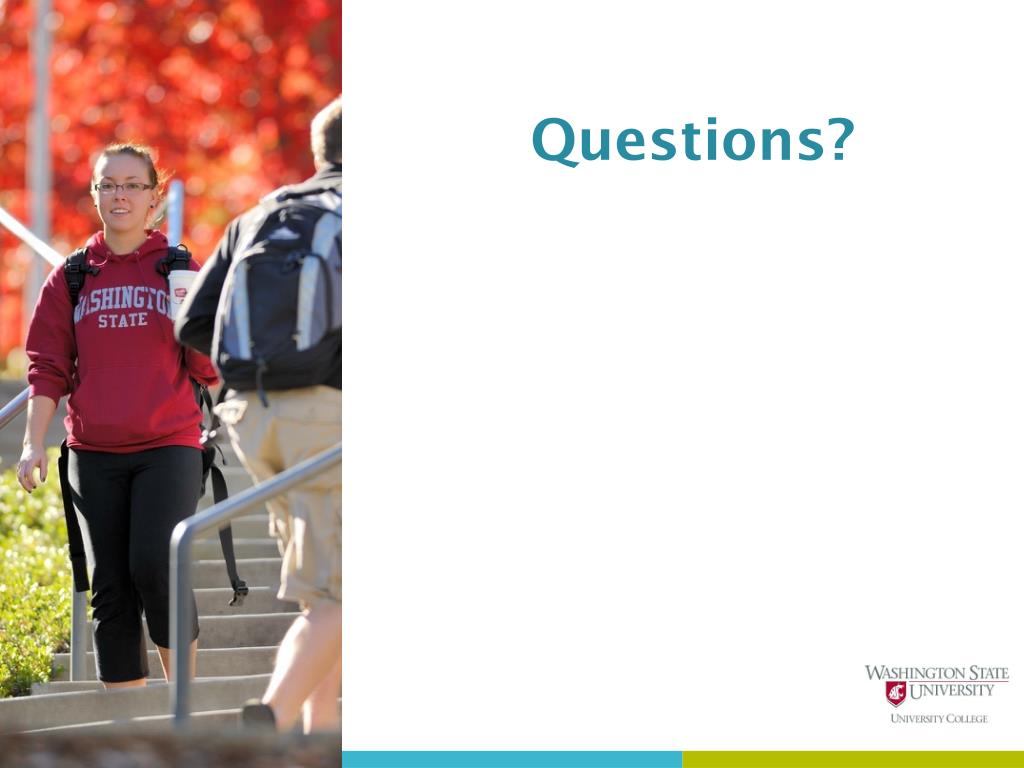 Questions?

WASHINGTON STATE

WASHINGTON STATE UNIVERSITY

UNIVERSITY COLLEGE